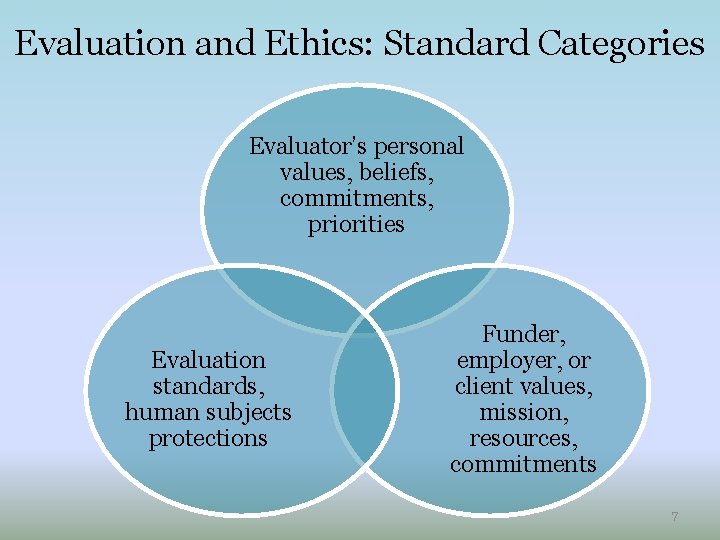 Evaluation and Ethics: Standard Categories

Evaluator's personal values, beliefs, commitments, priorities

Evaluation standards, human subjects protections

Funder, employer, or client values, mission, resources, commitments

7